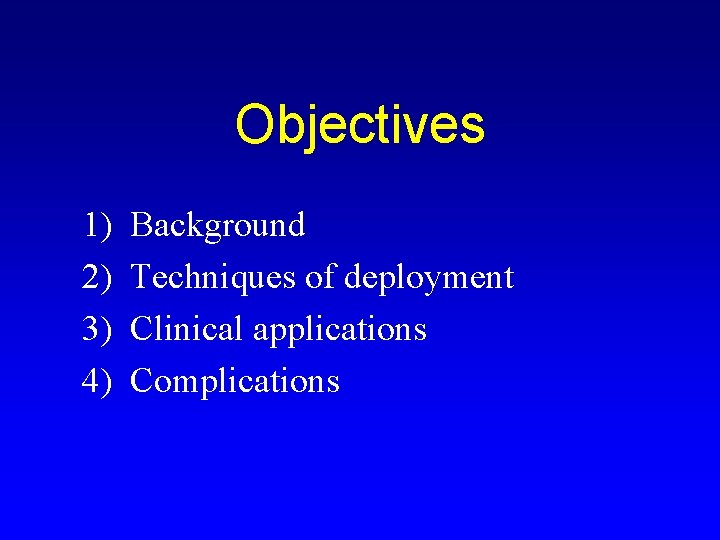 Objectives

1) Background
2) Techniques of deployment
3) Clinical applications
4) Complications